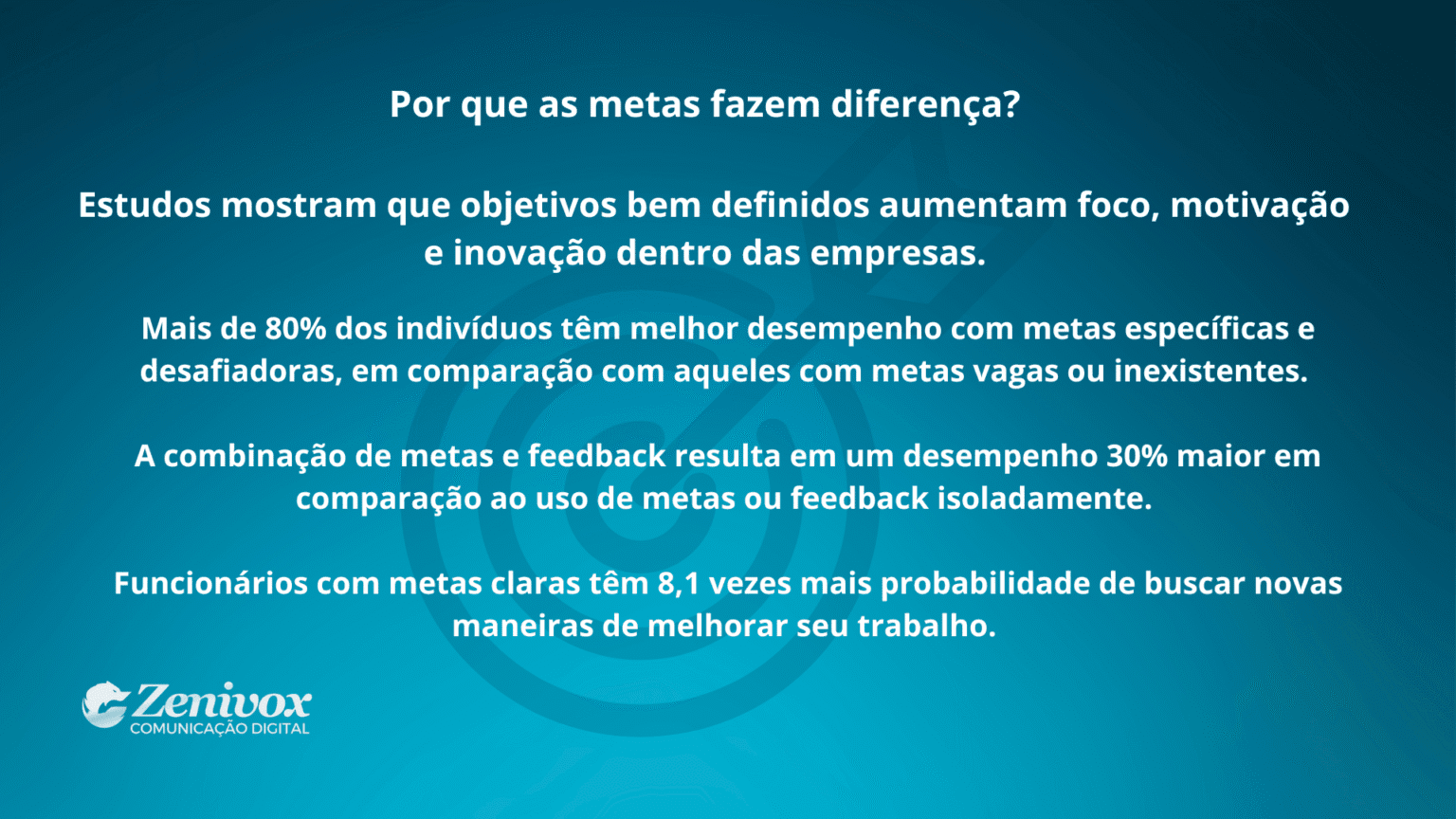 Por que as metas fazem diferença?

Estudos mostram que objetivos bem definidos aumentam foco, motivação e inovação dentro das empresas.

Mais de 80% dos indivíduos têm melhor desempenho com metas específicas e desafiadoras, em comparação com aqueles com metas vagas ou inexistentes.

A combinação de metas e feedback resulta em um desempenho 30% maior em comparação ao uso de metas ou feedback isoladamente.

Funcionários com metas claras têm 8,1 vezes mais probabilidade de buscar novas maneiras de melhorar seu trabalho.

Zenivox
COMUNICAÇÃO DIGITAL